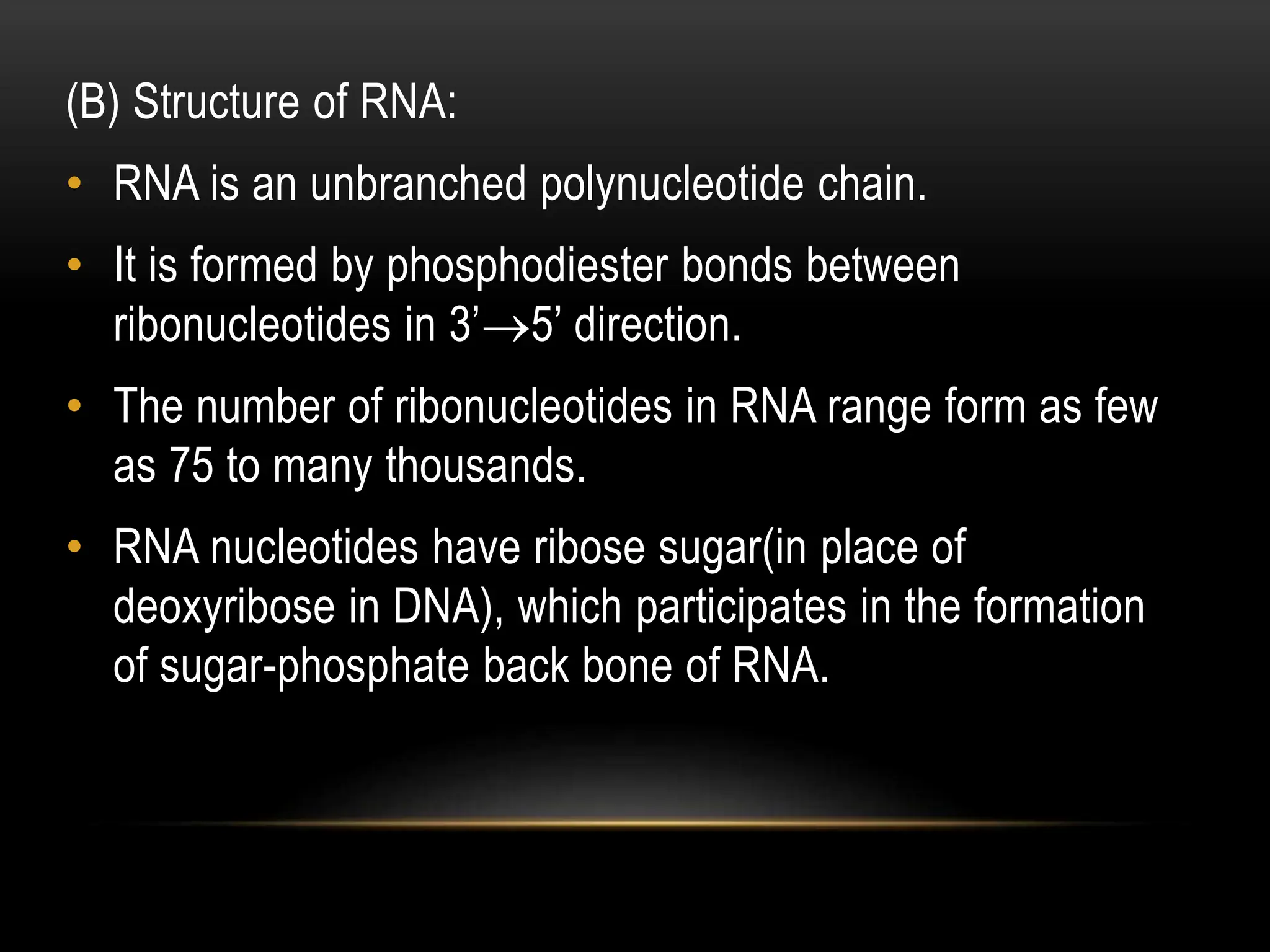 (B) Structure of RNA:

• RNA is an unbranched polynucleotide chain.

• It is formed by phosphodiester bonds between ribonucleotides in 3’→5’ direction.

• The number of ribonucleotides in RNA range form as few as 75 to many thousands.

• RNA nucleotides have ribose sugar(in place of deoxyribose in DNA), which participates in the formation of sugar-phosphate back bone of RNA.